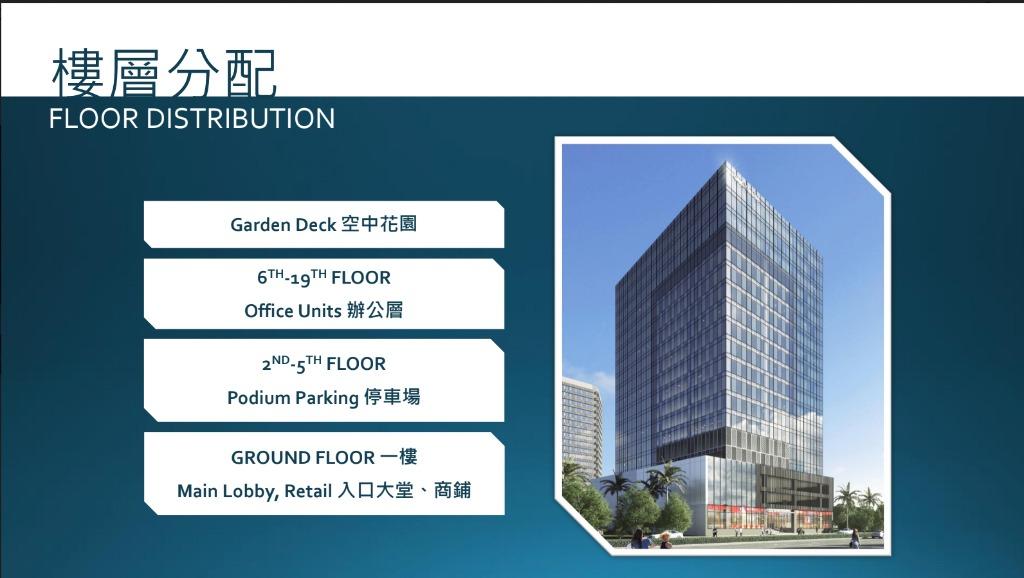 樓層分配
FLOOR DISTRIBUTION

Garden Deck 空中花園

6$^{TH}$-19$^{TH}$ FLOOR
Office Units 辦公層

2$^{ND}$-5$^{TH}$ FLOOR
Podium Parking 停車場

GROUND FLOOR 一樓
Main Lobby, Retail 入口大堂、商鋪